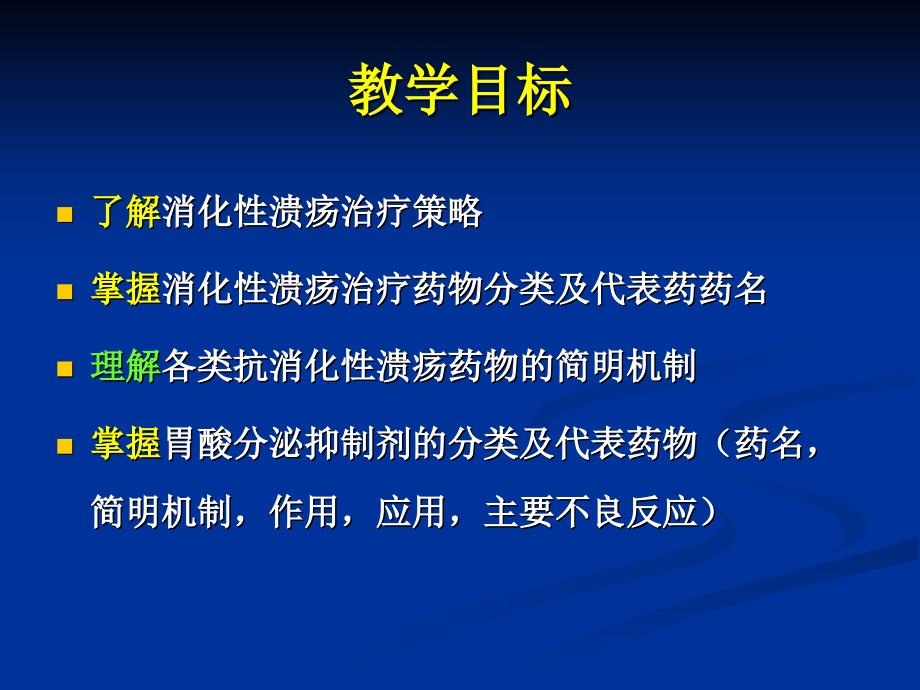 教学目标

■ 了解消化性溃疡治疗策略

■ 掌握消化性溃疡治疗药物分类及代表药药名

■ 理解各类抗消化性溃疡药物的简明机制

■ 掌握胃酸分泌抑制剂的分类及代表药物（药名，简明机制，作用，应用，主要不良反应）